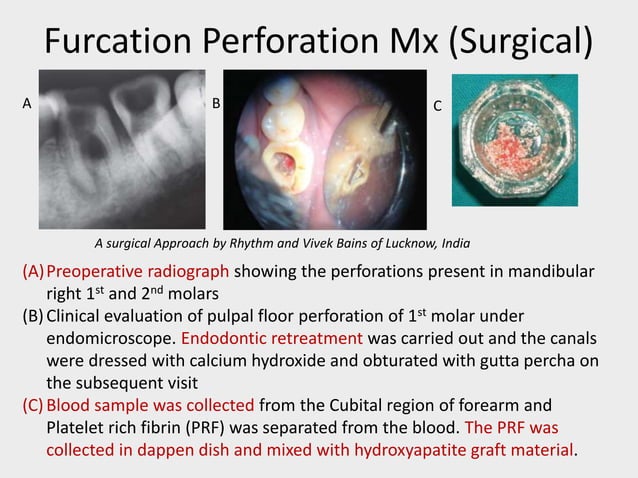 Furcation Perforation Mx (Surgical)

A

B

C

A surgical Approach by Rhythm and Vivek Bains of Lucknow, India

(A) Preoperative radiograph showing the perforations present in mandibular right 1$^{st}$ and 2$^{nd}$ molars

(B) Clinical evaluation of pulpal floor perforation of 1$^{st}$ molar under endomicroscope. Endodontic retreatment was carried out and the canals were dressed with calcium hydroxide and obturated with gutta percha on the subsequent visit

(C) Blood sample was collected from the Cubital region of forearm and Platelet rich fibrin (PRF) was separated from the blood. The PRF was collected in dappen dish and mixed with hydroxyapatite graft material.